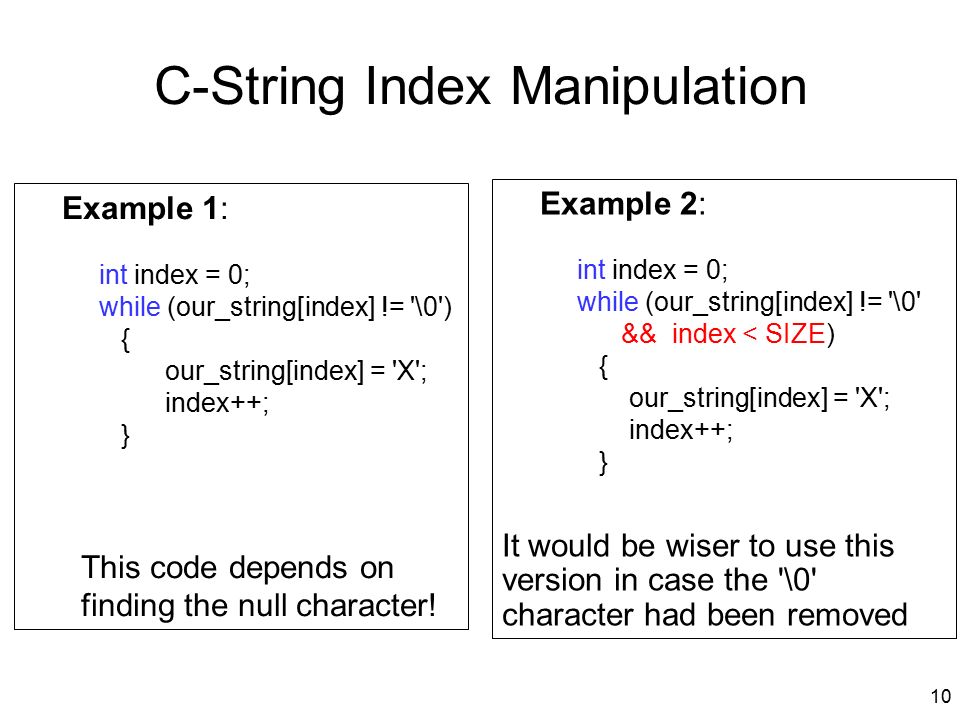 C-String Index Manipulation

Example 1:

int index = 0;
while (our_string[index] != '\0')
{
our_string[index] = 'X';
index++;
}

This code depends on finding the null character!

Example 2:

int index = 0;
while (our_string[index] != '\0'
&& index < SIZE)
{
our_string[index] = 'X';
index++;
}

It would be wiser to use this version in case the '\0' character had been removed

10